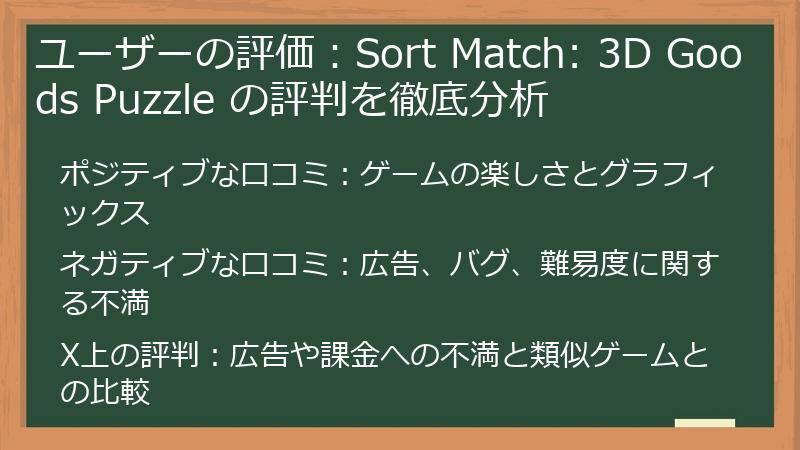 ユーザーの評価：Sort Match: 3D Goods Puzzle の評判を徹底分析

ポジティブな口コミ：ゲームの楽しさとグラフィックス

ネガティブな口コミ：広告、バグ、難易度に関する不満

X上の評判：広告や課金への不満と類似ゲームとの比較